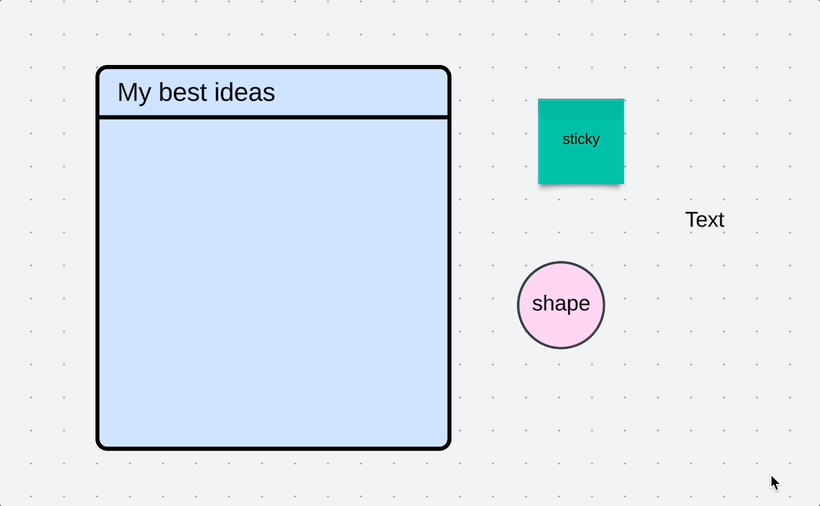 My best ideas

sticky

Text

shape